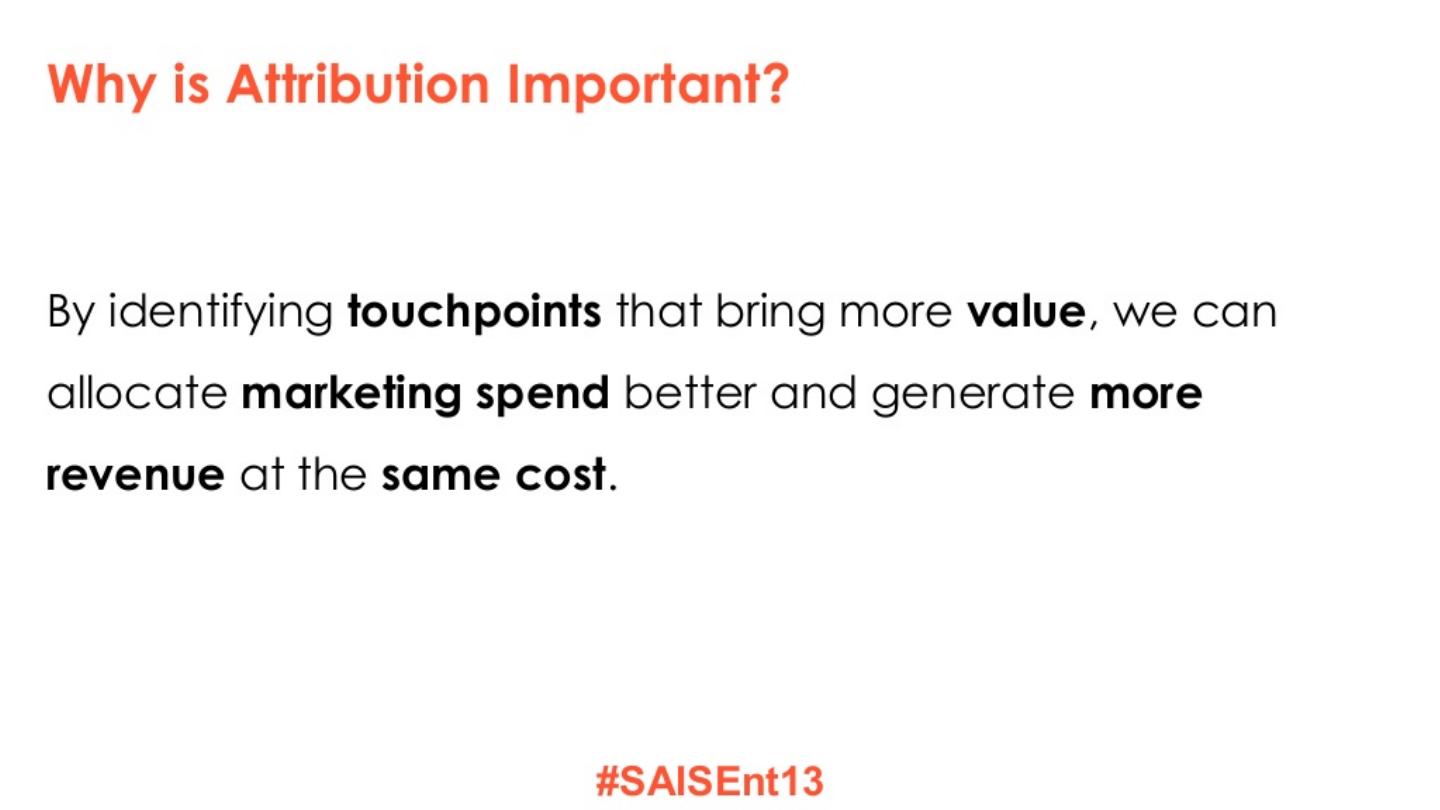 Why is Attribution Important?

By identifying touchpoints that bring more value, we can allocate marketing spend better and generate more revenue at the same cost.

#SAISEnt13